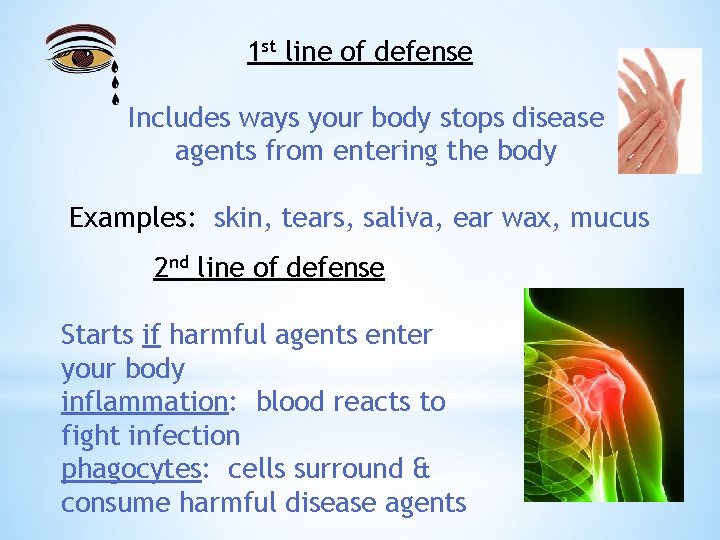 1st line of defense

Includes ways your body stops disease agents from entering the body

Examples: skin, tears, saliva, ear wax, mucus

2nd line of defense

Starts if harmful agents enter your body
inflammation: blood reacts to fight infection
phagocytes: cells surround & consume harmful disease agents